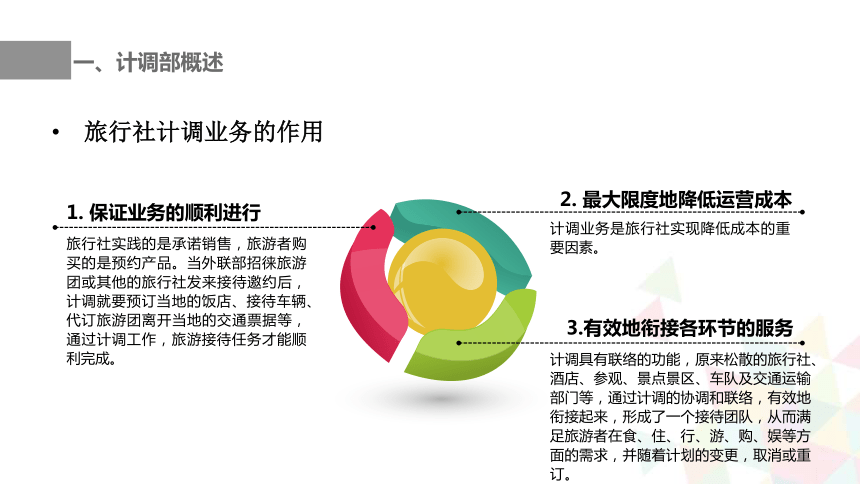 一、计调部概述

• 旅行社计调业务的作用

1. 保证业务的顺利进行

旅行社实践的是承诺销售，旅游者购买的是预约产品。当外联部招徕旅游团或其他的旅行社发来接待邀约后，计调就要预订当地的饭店、接待车辆、代订旅游团离开当地的交通票据等，通过计调工作，旅游接待任务才能顺利完成。

2. 最大限度地降低运营成本

计调业务是旅行社实现降低成本的重要因素。

3.有效地衔接各环节的服务

计调具有联络的功能，原来松散的旅行社、酒店、参观、景点景区、车队及交通运输部门等，通过计调的协调和联络，有效地衔接起来，形成了一个接待团队，从而满足旅游者在食、住、行、游、购、娱等方面的需求，并随着计划的变更，取消或重订。